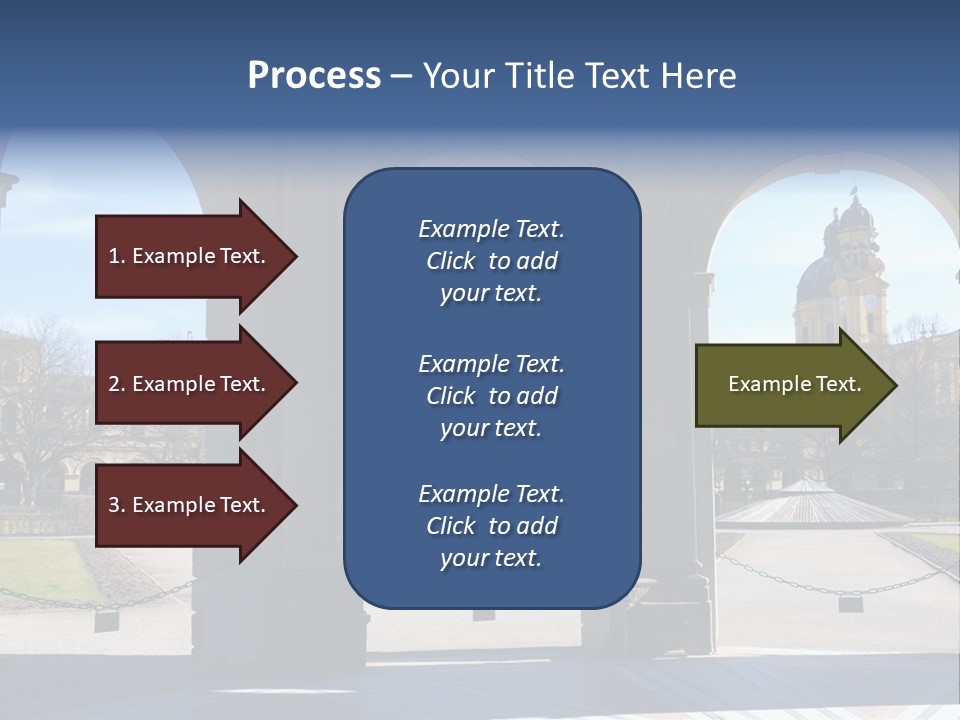 Process – Your Title Text Here

1. Example Text.

2. Example Text.

3. Example Text.

Example Text. Click to add your text.

Example Text. Click to add your text.

Example Text. Click to add your text.

Example Text.